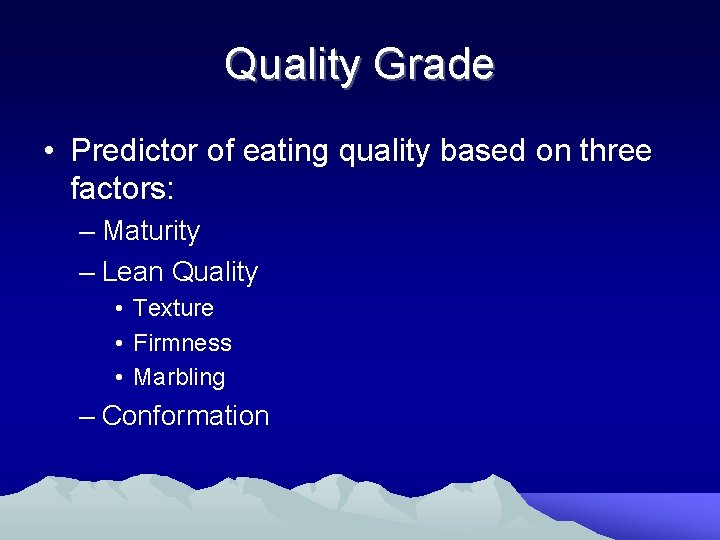 Quality Grade

• Predictor of eating quality based on three factors:
– Maturity
– Lean Quality
• Texture
• Firmness
• Marbling
– Conformation